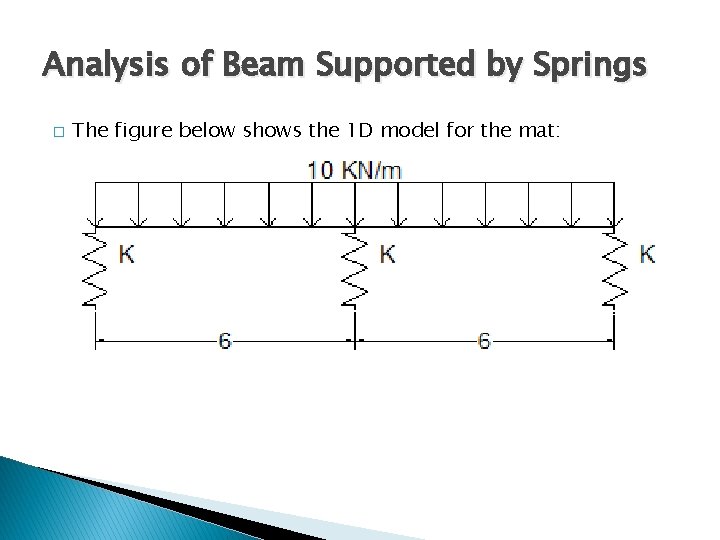 Analysis of Beam Supported by Springs

□ The figure below shows the 1D model for the mat:

10 KN/m

K

K

K

6

6